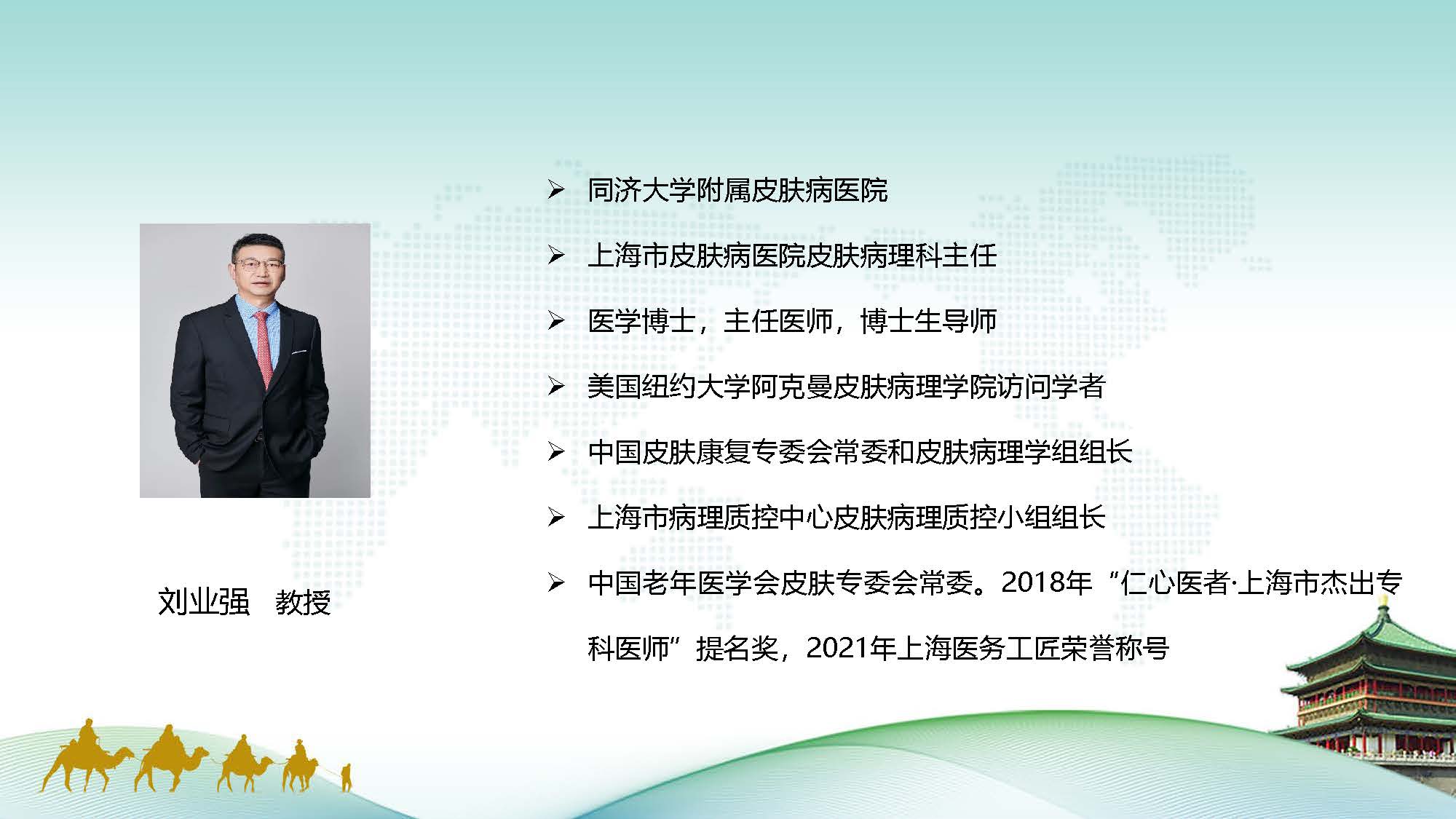 刘业强　教授

➢ 同济大学附属皮肤病医院

➢ 上海市皮肤病医院皮肤病理科主任

➢ 医学博士，主任医师，博士生导师

➢ 美国纽约大学阿克曼皮肤病理学院访问学者

➢ 中国皮肤康复专委会常委和皮肤病理学组组长

➢ 上海市病理质控中心皮肤病理质控小组组长

➢ 中国老年医学会皮肤专委会常委。2018年“仁心医者·上海市杰出专科医师”提名奖，2021年上海医务工匠荣誉称号